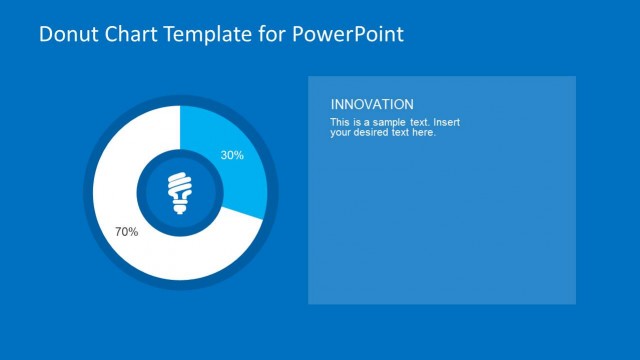 Donut Chart Template for PowerPoint

30%

70%

INNOVATION

This is a sample text. Insert your desired text here.